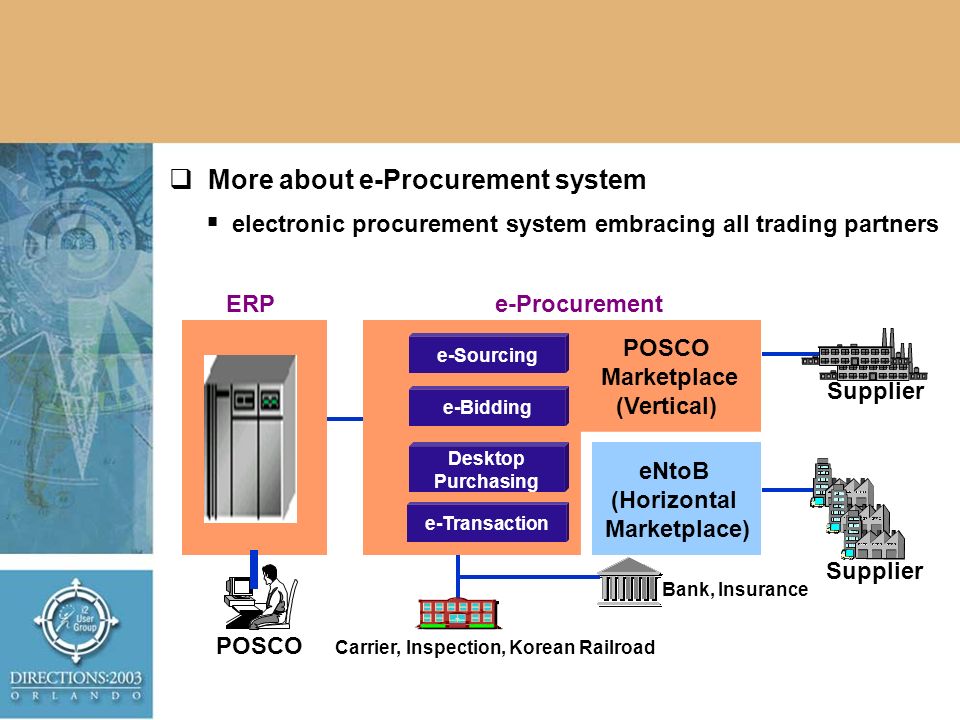 More about e-Procurement system

electronic procurement system embracing all trading partners

ERP

e-Procurement

e-Sourcing

e-Bidding

Desktop Purchasing

e-Transaction

POSCO Marketplace (Vertical)

eNtoB (Horizontal Marketplace)

Supplier

Supplier

Bank, Insurance

POSCO

Carrier, Inspection, Korean Railroad

i2 User Group

DIRECTIONS:2003

ORLANDO